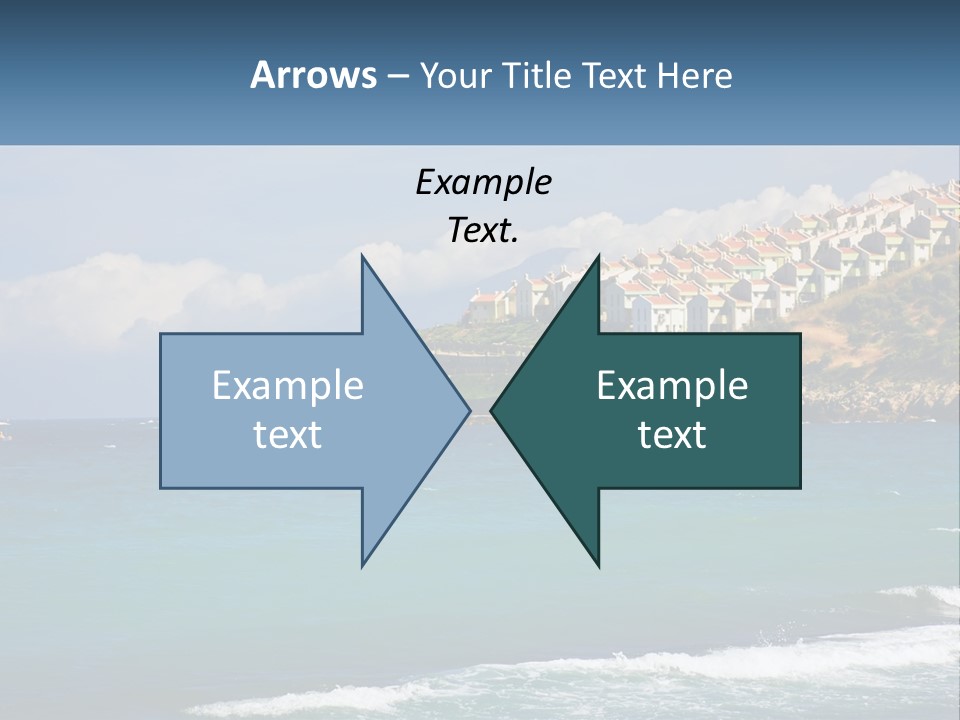 Arrows – Your Title Text Here

Example Text.

Example text

Example text